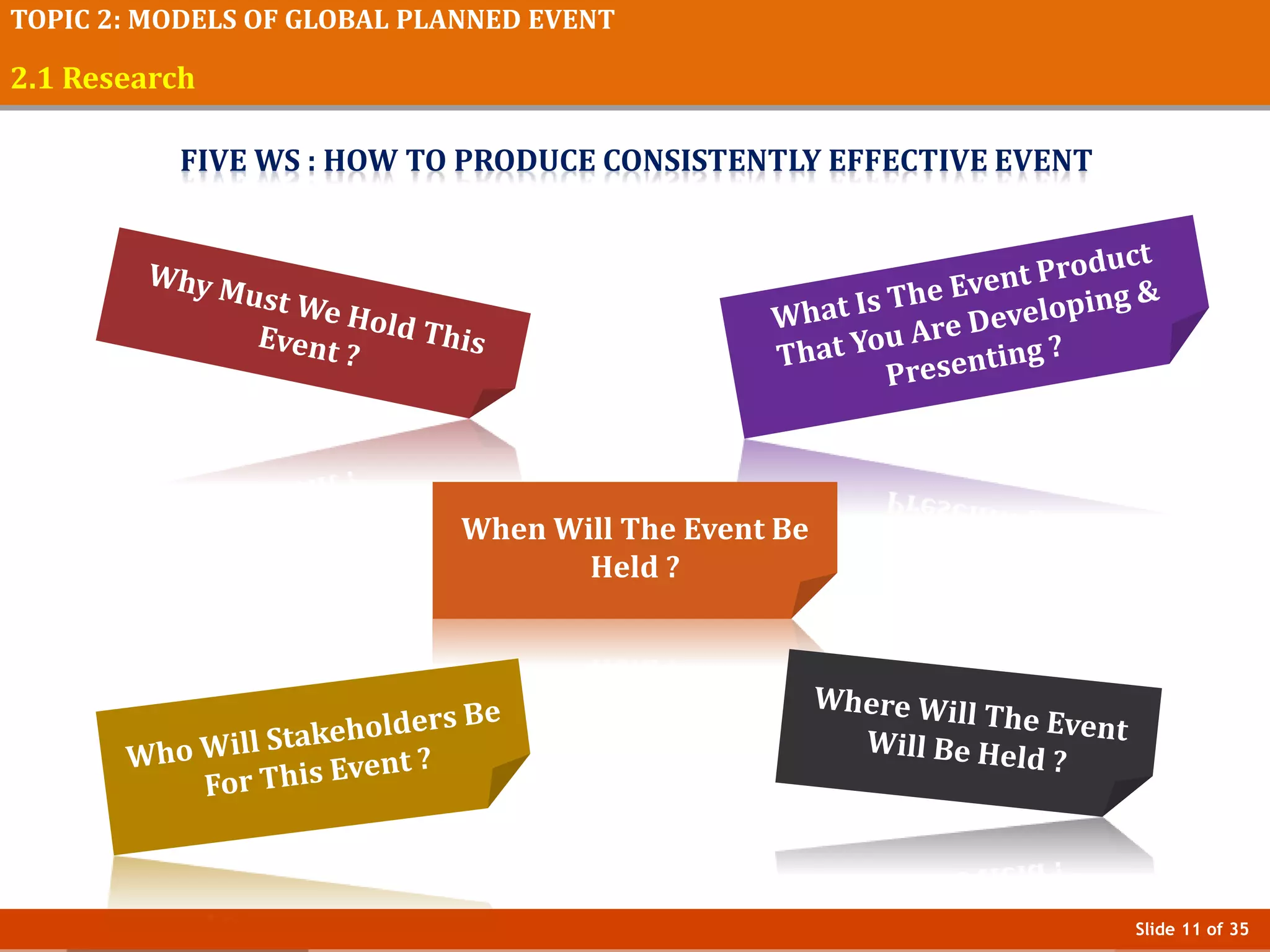 TOPIC 2: MODELS OF GLOBAL PLANNED EVENT

2.1 Research

FIVE WS : HOW TO PRODUCE CONSISTENTLY EFFECTIVE EVENT

Why Must We Hold This Event ?

What Is The Event Product That You Are Developing & Presenting ?

When Will The Event Be Held ?

Who Will Stakeholders Be For This Event ?

Where Will The Event Will Be Held ?

Slide 11 of 35